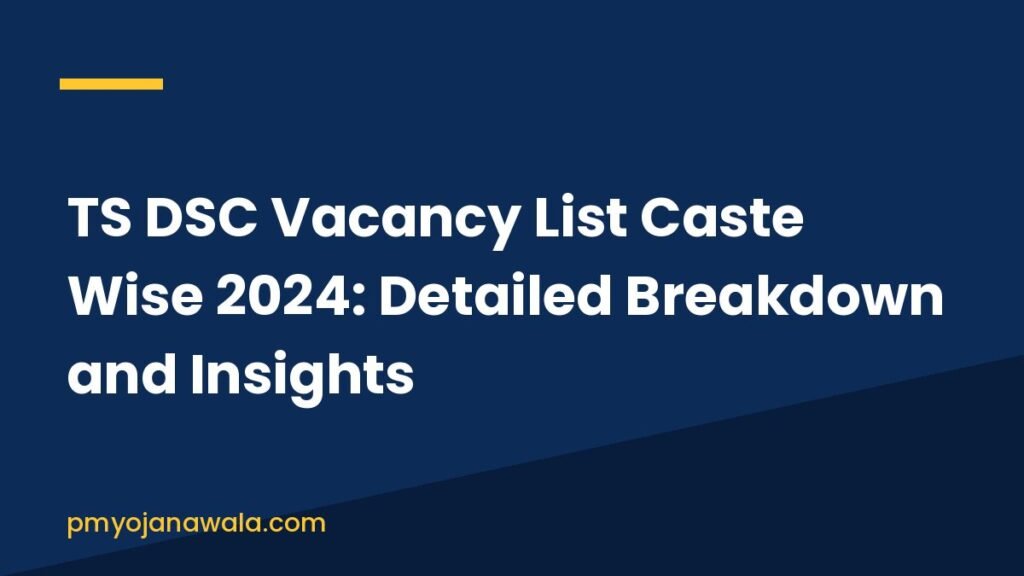 TS DSC Vacancy List Caste Wise 2024: Detailed Breakdown and Insights

pmyojanawala.com